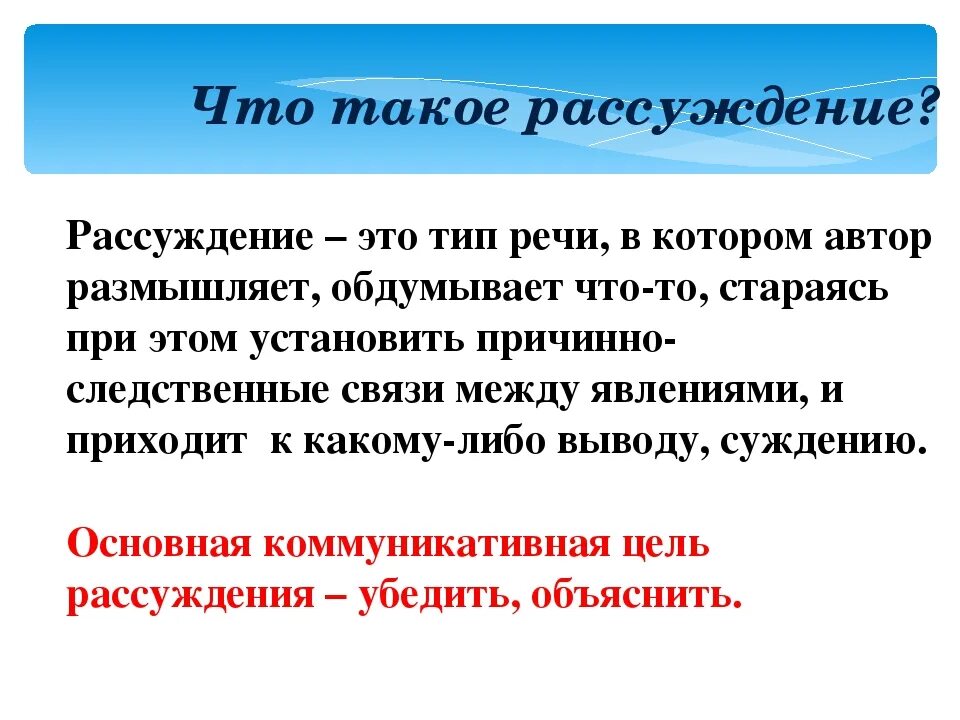 Что такое рассуждение?

Рассуждение – это тип речи, в котором автор размышляет, обдумывает что-то, стараясь при этом установить причинно-следственные связи между явлениями, и приходит к какому-либо выводу, суждению.

Основная коммуникативная цель рассуждения – убедить, объяснить.